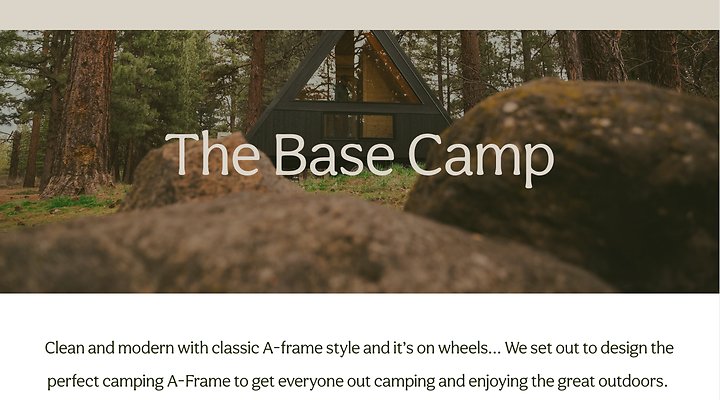 The Base Camp

Clean and modern with classic A-frame style and it's on wheels... We set out to design the perfect camping A-Frame to get everyone out camping and enjoying the great outdoors.